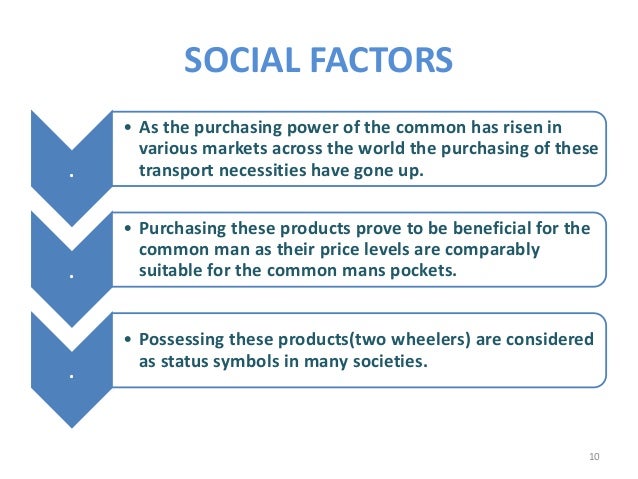 SOCIAL FACTORS

.

• As the purchasing power of the common has risen in various markets across the world the purchasing of these transport necessities have gone up.

.

• Purchasing these products prove to be beneficial for the common man as their price levels are comparably suitable for the common mans pockets.

.

• Possessing these products(two wheelers) are considered as status symbols in many societies.

10